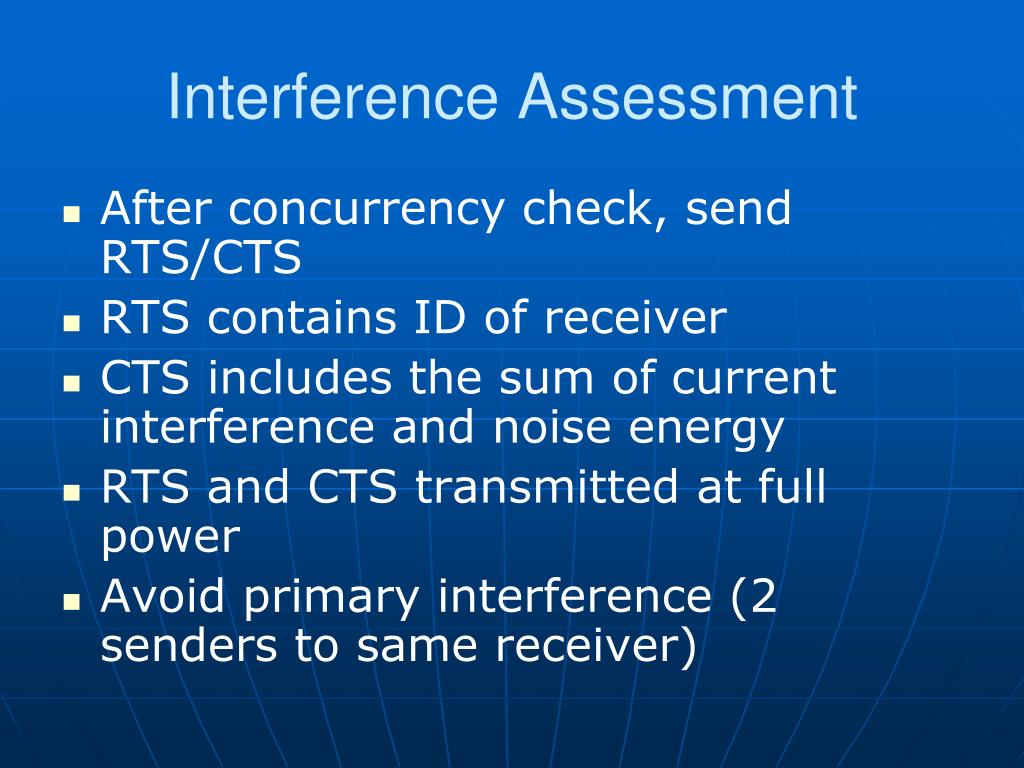 Interference Assessment

- After concurrency check, send RTS/CTS
- RTS contains ID of receiver
- CTS includes the sum of current interference and noise energy
- RTS and CTS transmitted at full power
- Avoid primary interference (2 senders to same receiver)